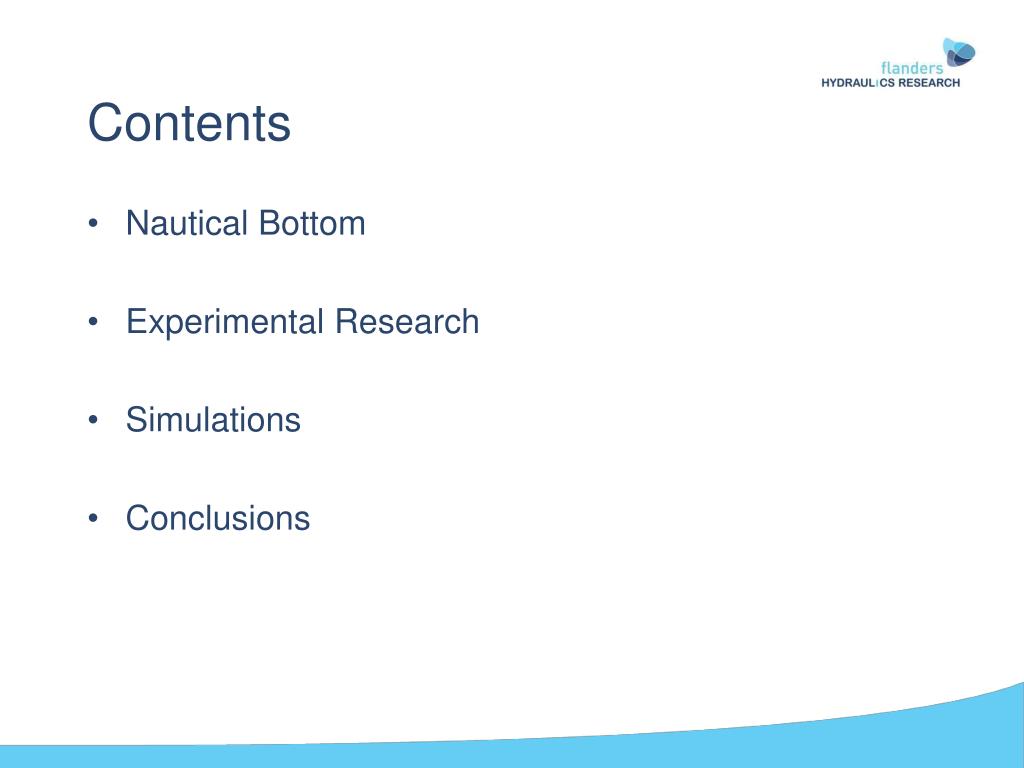 flanders
HYDRAULICS RESEARCH

Contents

• Nautical Bottom

• Experimental Research

• Simulations

• Conclusions